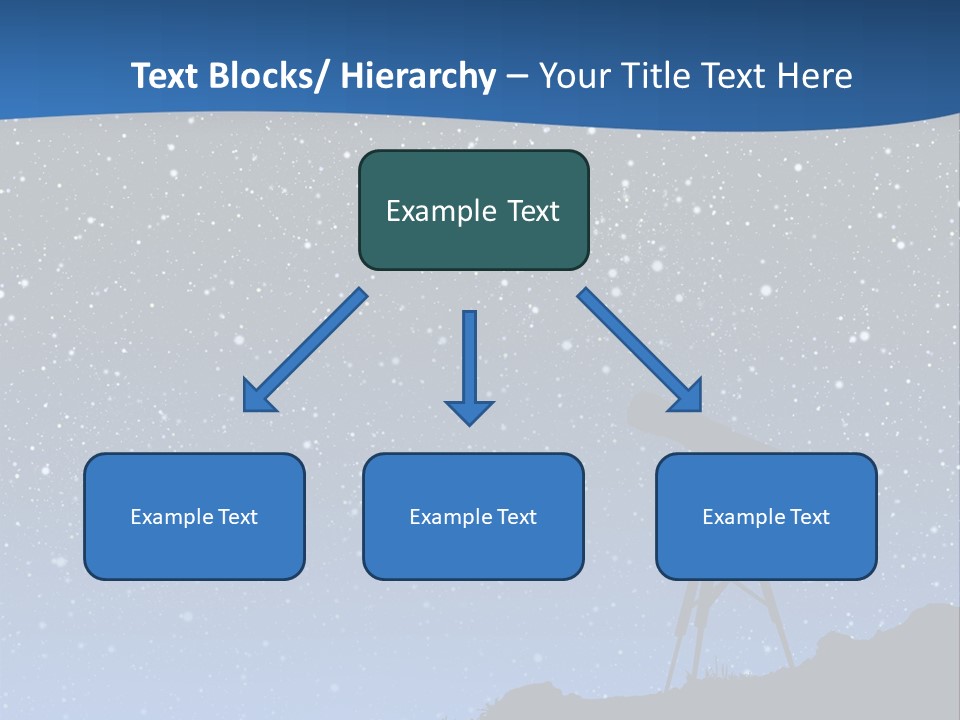 Text Blocks/ Hierarchy – Your Title Text Here

Example Text

Example Text

Example Text

Example Text